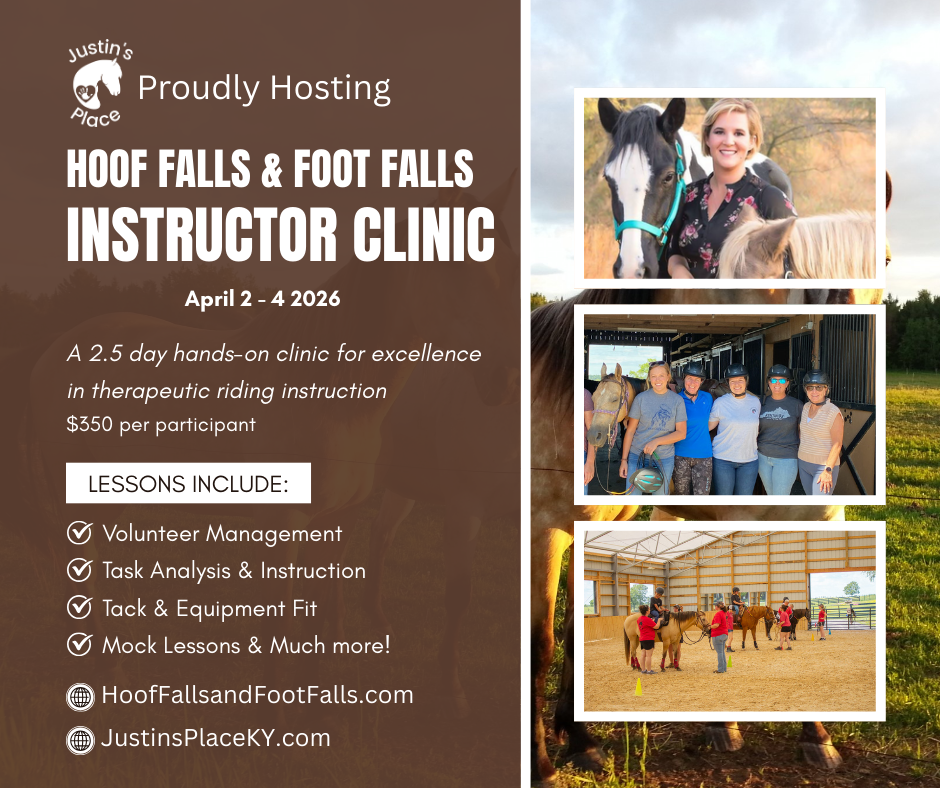 Justin's Place

Proudly Hosting

HOOF FALLS & FOOT FALLS
INSTRUCTOR CLINIC

April 2 - 4 2026

A 2.5 day hands-on clinic for excellence in therapeutic riding instruction

$350 per participant

LESSONS INCLUDE:

Volunteer Management
Task Analysis & Instruction
Tack & Equipment Fit
Mock Lessons & Much more!

HoofFallsandFootFalls.com
JustinsPlaceKY.com